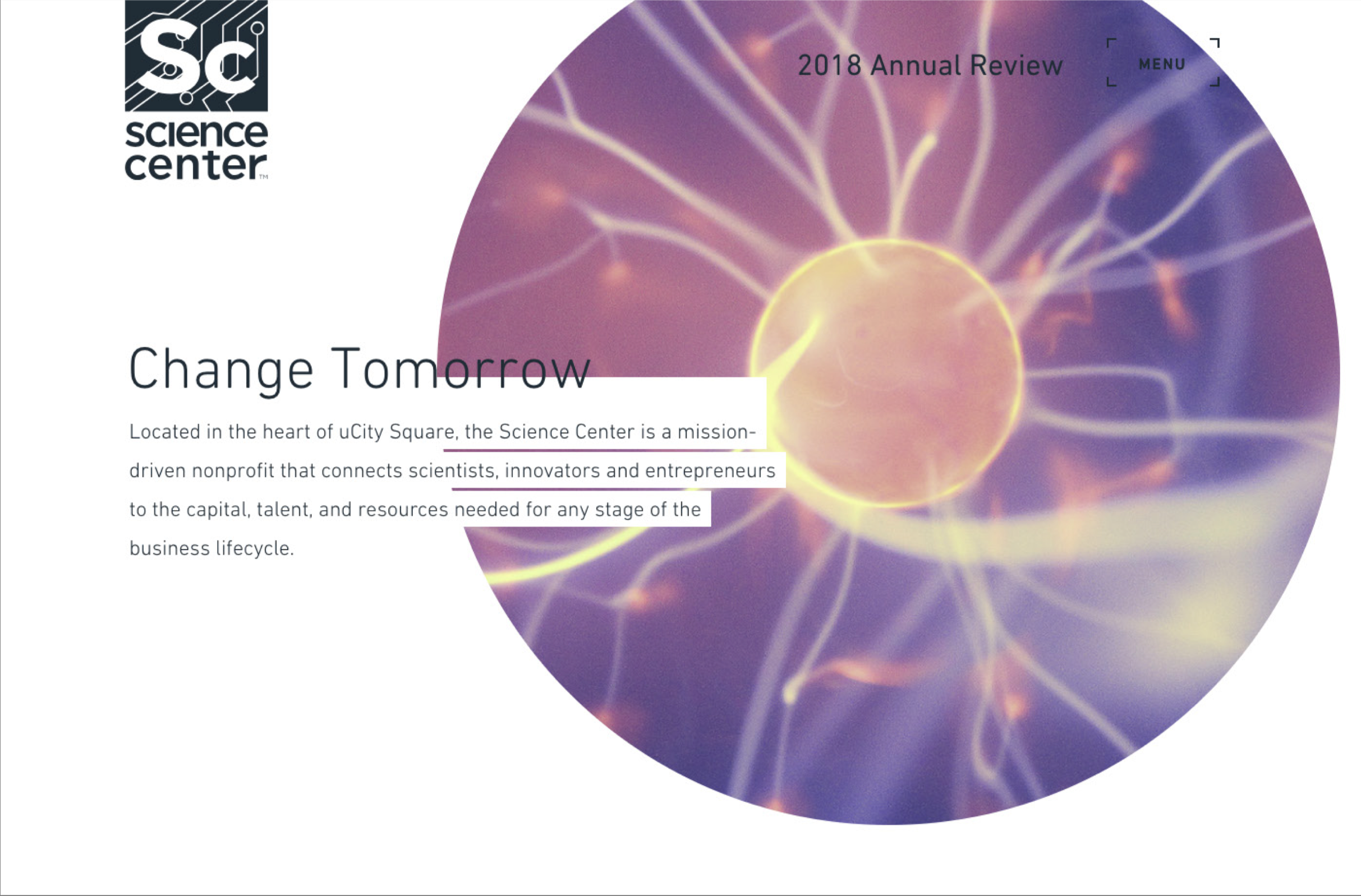 Sc
science center™

2018 Annual Review

MENU

Change Tomorrow

Located in the heart of uCity Square, the Science Center is a mission-driven nonprofit that connects scientists, innovators and entrepreneurs to the capital, talent, and resources needed for any stage of the business lifecycle.